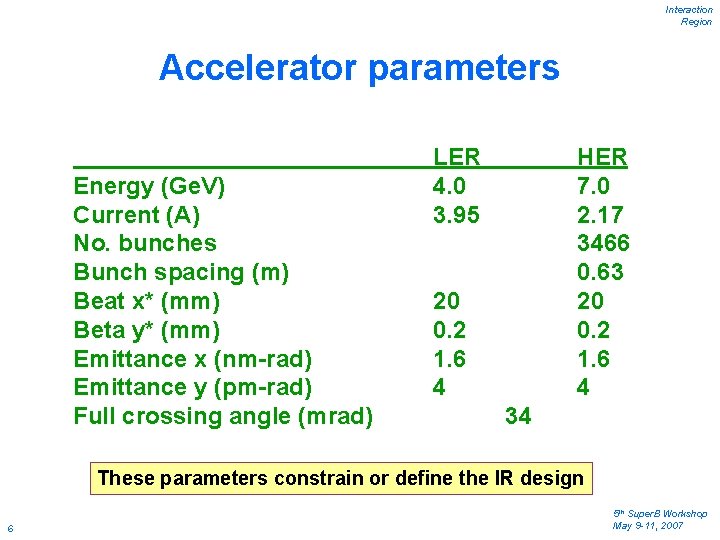 Interaction Region

Accelerator parameters

| | LER | HER |
|---|---|---|
| Energy (GeV) | 4.0 | 7.0 |
| Current (A) | 3.95 | 2.17 |
| No. bunches | | 3466 |
| Bunch spacing (m) | | 0.63 |
| Beat x* (mm) | 20 | 20 |
| Beta y* (mm) | 0.2 | 0.2 |
| Emittance x (nm-rad) | 1.6 | 1.6 |
| Emittance y (pm-rad) | 4 | 4 |
| Full crossing angle (mrad) | 34 | |

These parameters constrain or define the IR design

6

5th SuperB Workshop
May 9-11, 2007